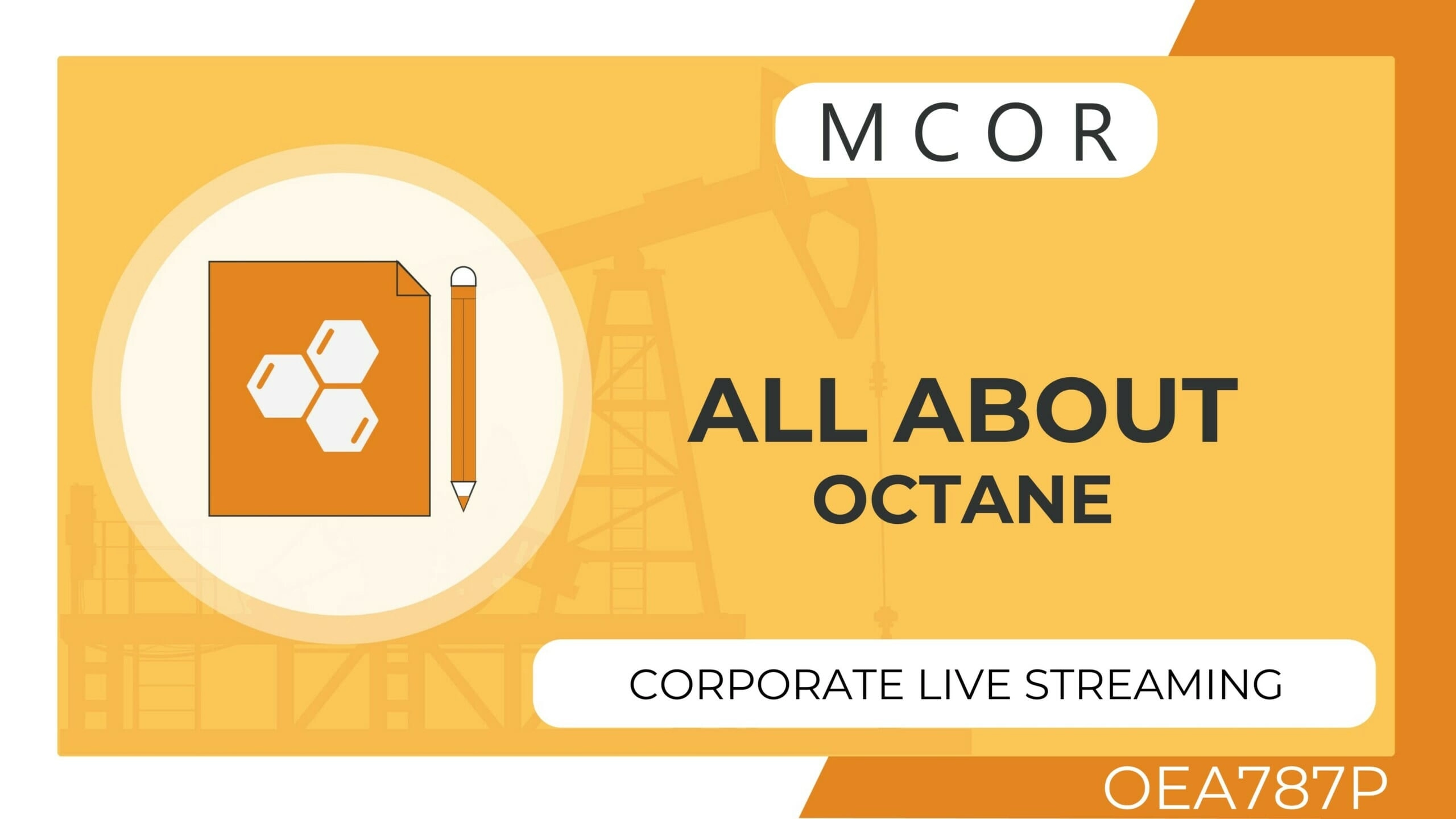 MCOR

ALL ABOUT
OCTANE

CORPORATE LIVE STREAMING

OEA787P